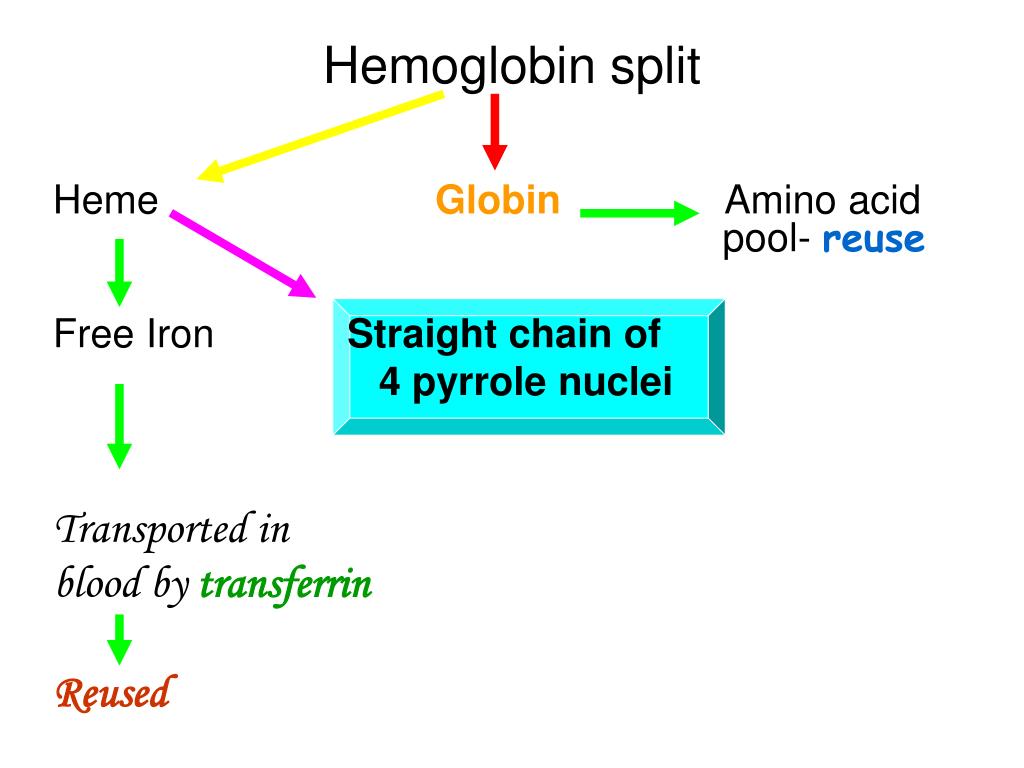 Hemoglobin split

Heme

Globin

Amino acid pool- reuse

Free Iron

Straight chain of 4 pyrrole nuclei

Transported in blood by transferrin

Reused